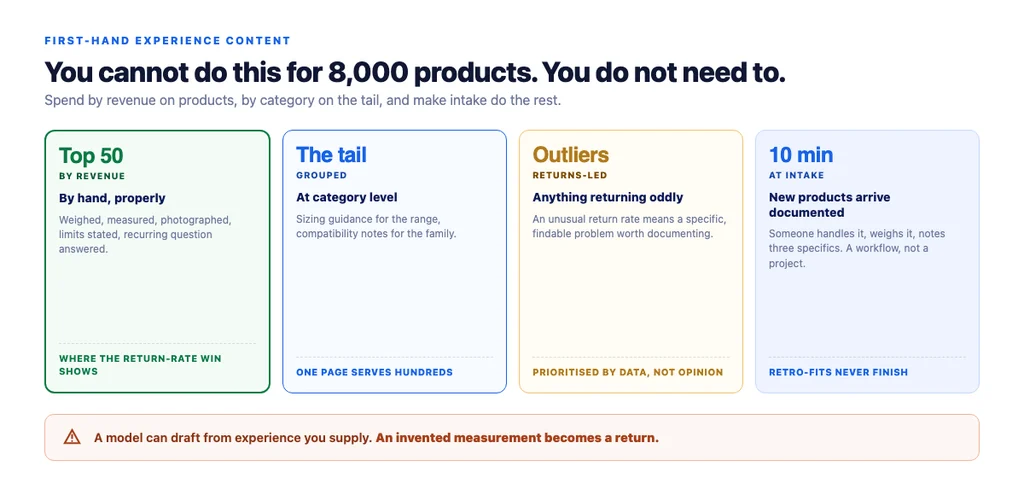 FIRST-HAND EXPERIENCE CONTENT

You cannot do this for 8,000 products. You do not need to.

Spend by revenue on products, by category on the tail, and make intake do the rest.

Top 50
BY REVENUE
By hand, properly
Weighed, measured, photographed, limits stated, recurring question answered.
WHERE THE RETURN-RATE WIN SHOWS

The tail
GROUPED
At category level
Sizing guidance for the range, compatibility notes for the family.
ONE PAGE SERVES HUNDREDS

Outliers
RETURNS-LED
Anything returning oddly
An unusual return rate means a specific, findable problem worth documenting.
PRIORITISED BY DATA, NOT OPINION

10 min
AT INTAKE
New products arrive documented
Someone handles it, weighs it, notes three specifics. A workflow, not a project.
RETRO-FITS NEVER FINISH

A model can draft from experience you supply. An invented measurement becomes a return.